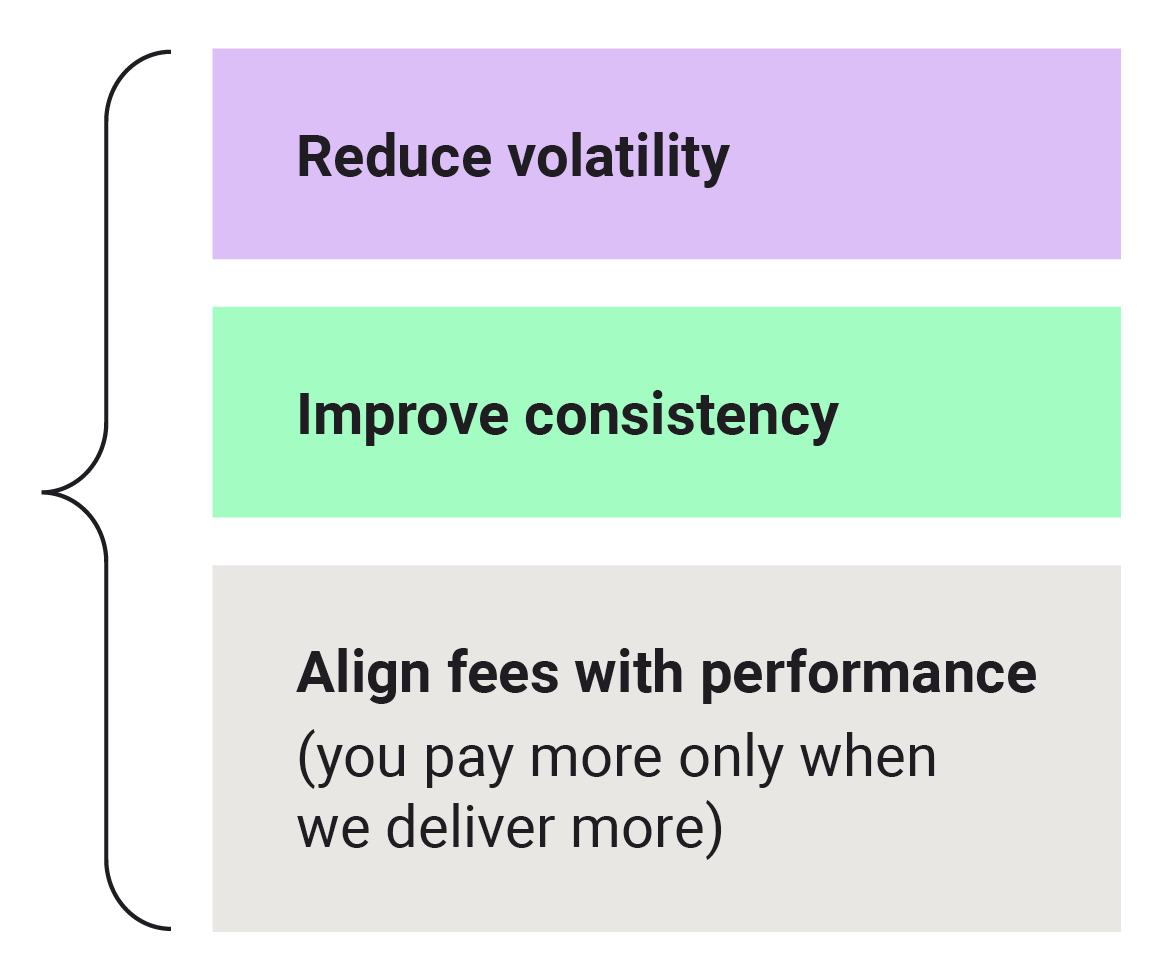 Reduce volatility

Improve consistency

Align fees with performance
(you pay more only when we deliver more)